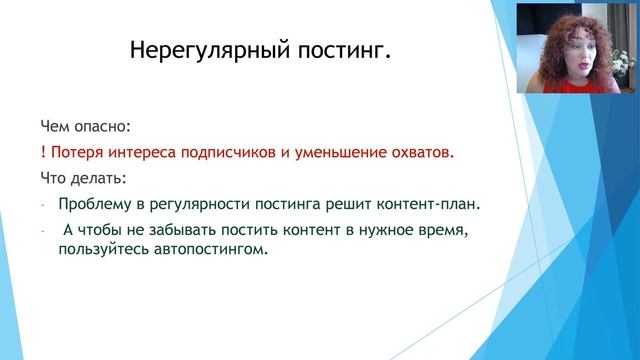 Нерегулярный постинг.

Чем опасно:

! Потеря интереса подписчиков и уменьшение охватов.

Что делать:

- Проблему в регулярности постинга решит контент-план.

- А чтобы не забывать постить контент в нужное время, пользуйтесь автопостингом.